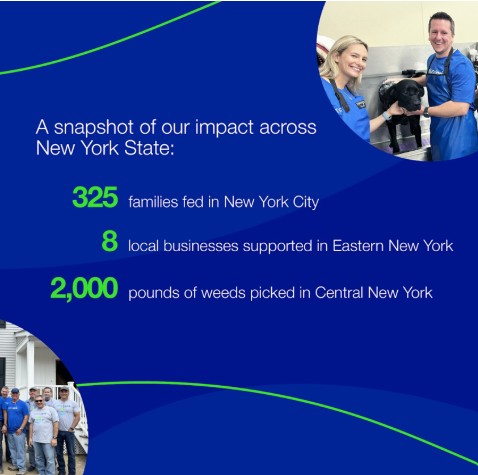 A snapshot of our impact across New York State:

325 families fed in New York City

8 local businesses supported in Eastern New York

2,000 pounds of weeds picked in Central New York